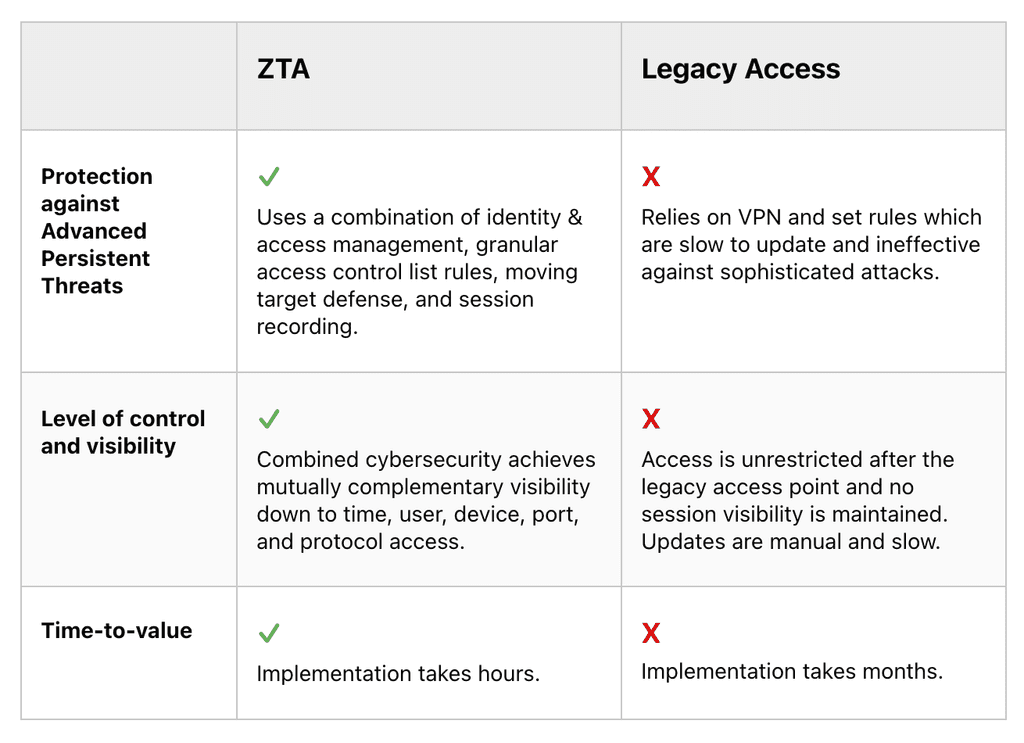 | | ZTA | Legacy Access |
|---|---|---|
| Protection against Advanced Persistent Threats | ✓ Uses a combination of identity & access management, granular access control list rules, moving target defense, and session recording. | X Relies on VPN and set rules which are slow to update and ineffective against sophisticated attacks. |
| Level of control and visibility | ✓ Combined cybersecurity achieves mutually complementary visibility down to time, user, device, port, and protocol access. | X Access is unrestricted after the legacy access point and no session visibility is maintained. Updates are manual and slow. |
| Time-to-value | ✓ Implementation takes hours. | X Implementation takes months. |